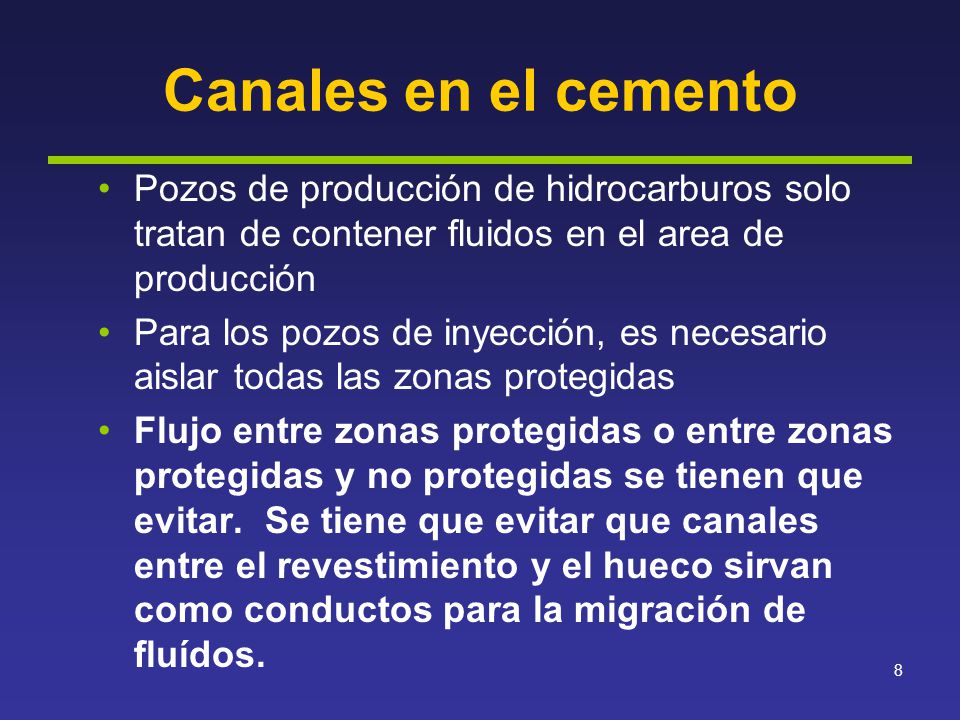 Canales en el cemento

• Pozos de producción de hidrocarburos solo tratan de contener fluidos en el area de producción

• Para los pozos de inyección, es necesario aislar todas las zonas protegidas

• Flujo entre zonas protegidas o entre zonas protegidas y no protegidas se tienen que evitar. Se tiene que evitar que canales entre el revestimiento y el hueco sirvan como conductos para la migración de fluídos.

8